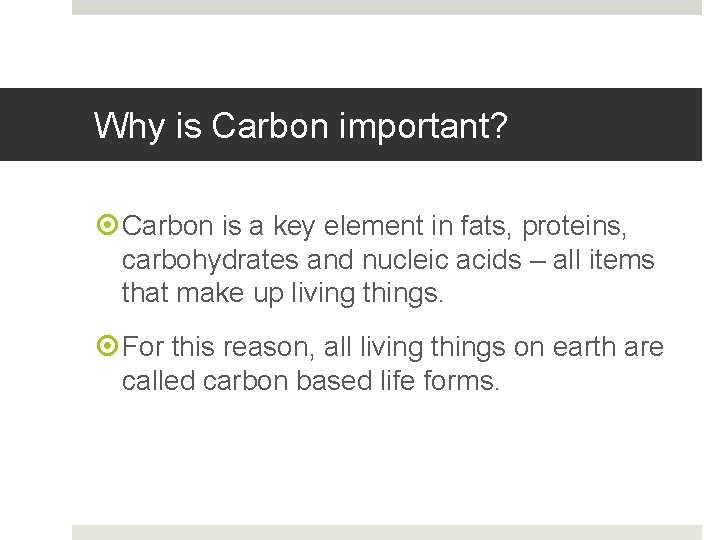 Why is Carbon important?

Carbon is a key element in fats, proteins, carbohydrates and nucleic acids – all items that make up living things.

For this reason, all living things on earth are called carbon based life forms.